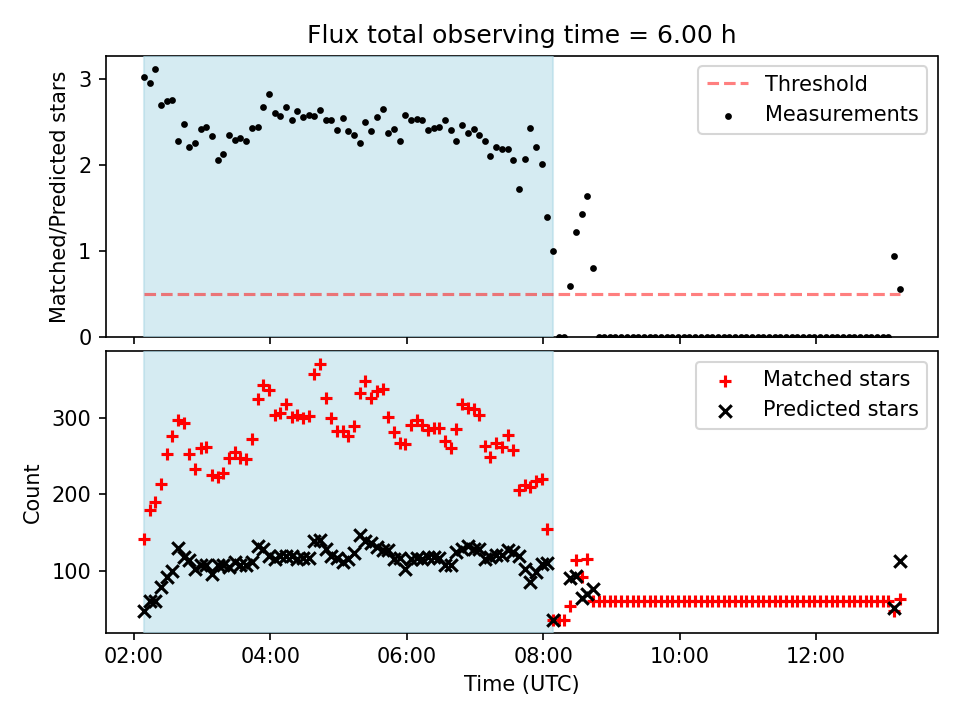 Flux total observing time = 6.00 h

Matched/Predicted stars

3
2
1
0

Threshold
Measurements

Count

300
200
100

Matched stars
Predicted stars

02:00
04:00
06:00
08:00
10:00
12:00

Time (UTC)